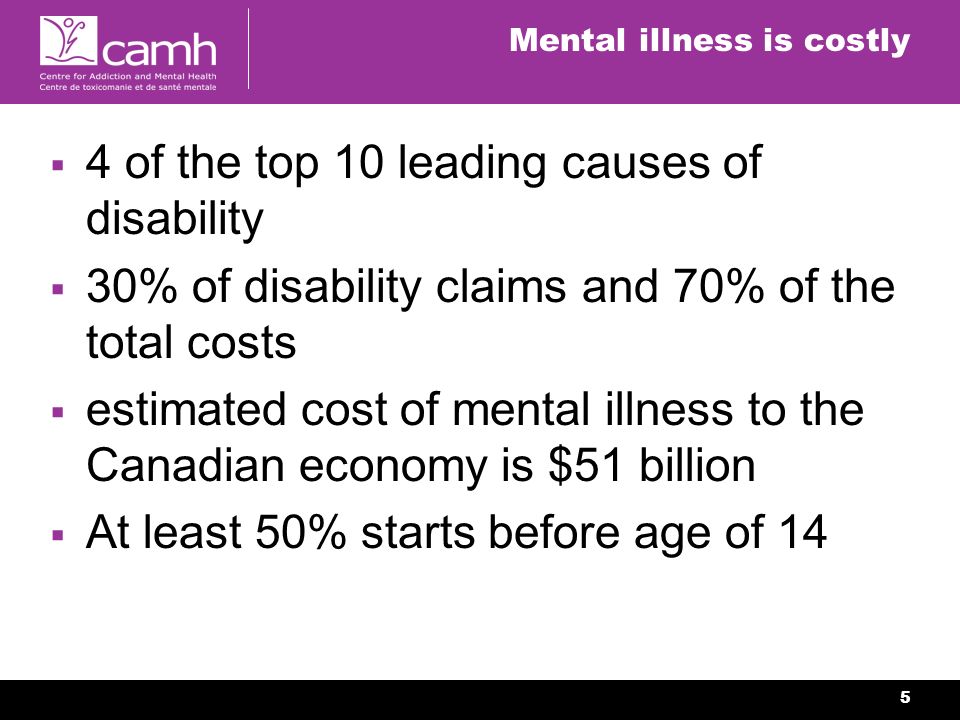 camh
Centre for Addiction and Mental Health
Centre de toxicomanie et de santé mentale

Mental illness is costly

▪ 4 of the top 10 leading causes of disability
▪ 30% of disability claims and 70% of the total costs
▪ estimated cost of mental illness to the Canadian economy is \$51 billion
▪ At least 50% starts before age of 14

5